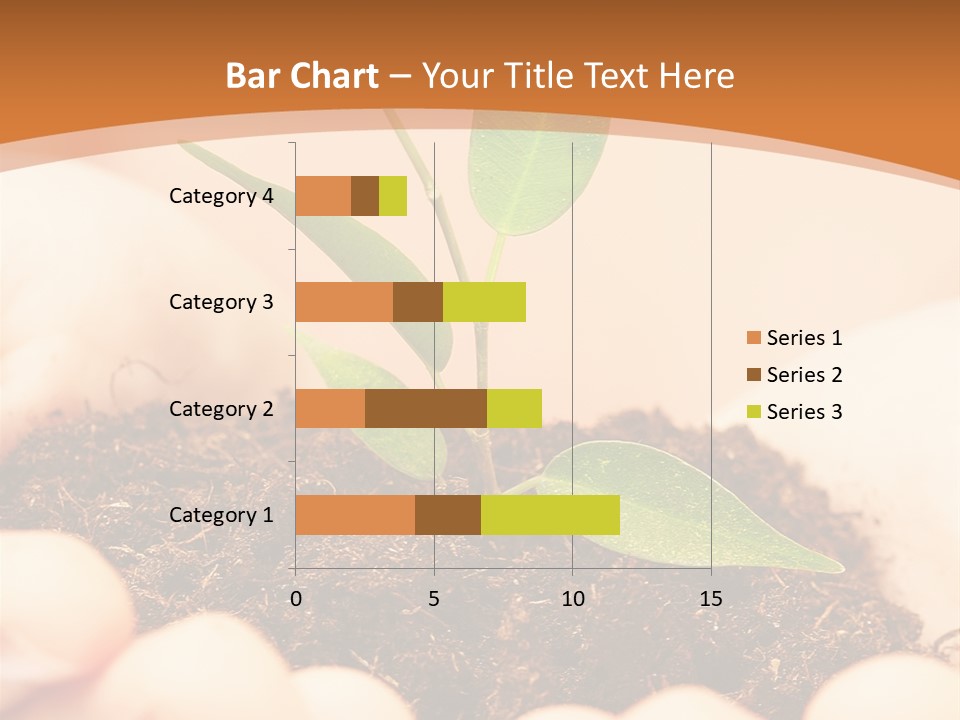 Bar Chart – Your Title Text Here

Category 4
Category 3
Category 2
Category 1

0
5
10
15

Series 1
Series 2
Series 3